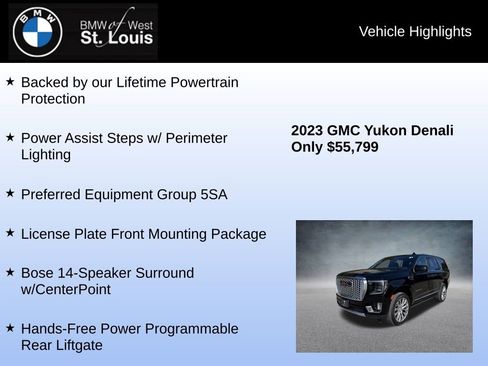 BMW

BMW of West St. Louis

Vehicle Highlights

★ Backed by our Lifetime Powertrain Protection

★ Power Assist Steps w/ Perimeter Lighting

★ Preferred Equipment Group 5SA

★ License Plate Front Mounting Package

★ Bose 14-Speaker Surround w/CenterPoint

★ Hands-Free Power Programmable Rear Liftgate

2023 GMC Yukon Denali
Only $55,799